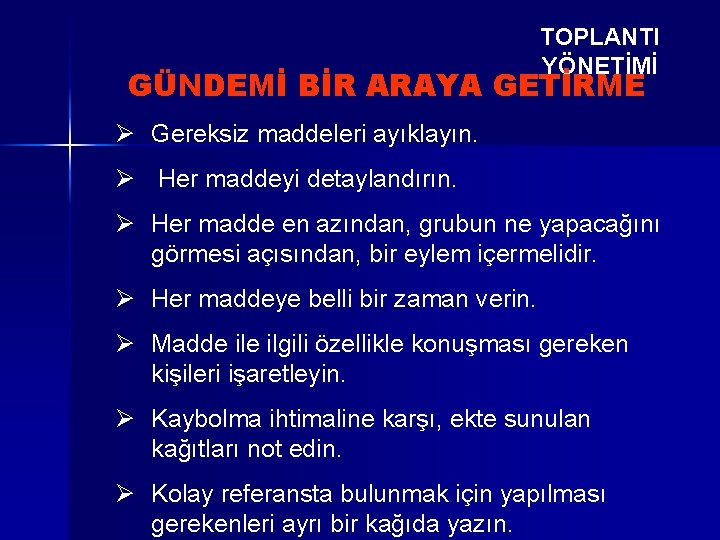 TOPLANTI YÖNETİMİ

GÜNDEMİ BİR ARAYA GETİRME

➢ Gereksiz maddeleri ayıklayın.

➢ Her maddeyi detaylandırın.

➢ Her madde en azından, grubun ne yapacağını görmesi açısından, bir eylem içermelidir.

➢ Her maddeye belli bir zaman verin.

➢ Madde ile ilgili özellikle konuşması gereken kişileri işaretleyin.

➢ Kaybolma ihtimaline karşı, ekte sunulan kağıtları not edin.

➢ Kolay referansta bulunmak için yapılması gerekenleri ayrı bir kağıda yazın.